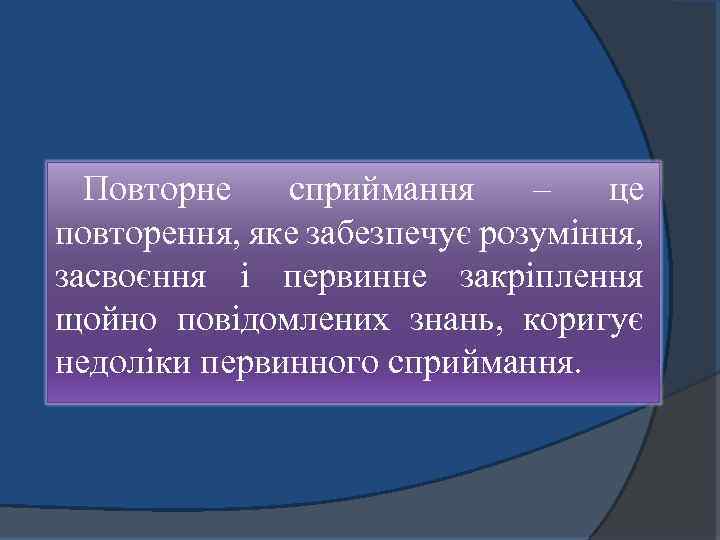 Повторне сприймання – це повторення, яке забезпечує розуміння, засвоєння і первинне закріплення щойно повідомлених знань, коригує недоліки первинного сприймання.